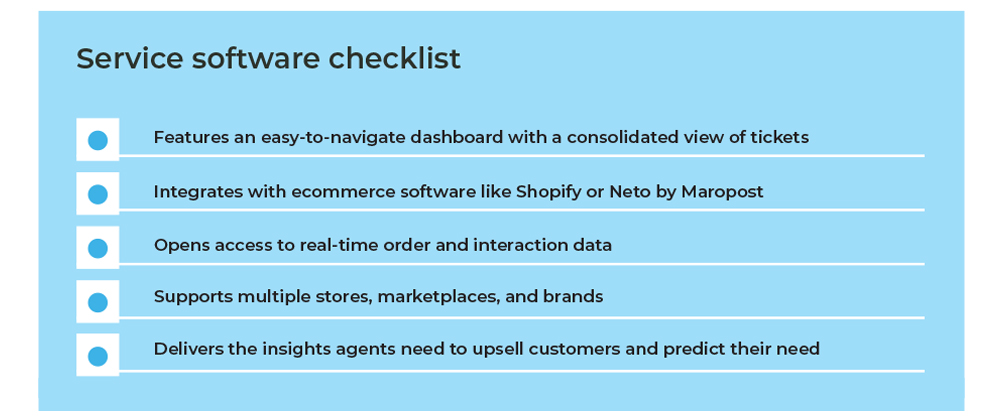 Service software checklist

Features an easy-to-navigate dashboard with a consolidated view of tickets

Integrates with ecommerce software like Shopify or Neto by Maropost

Opens access to real-time order and interaction data

Supports multiple stores, marketplaces, and brands

Delivers the insights agents need to upsell customers and predict their need